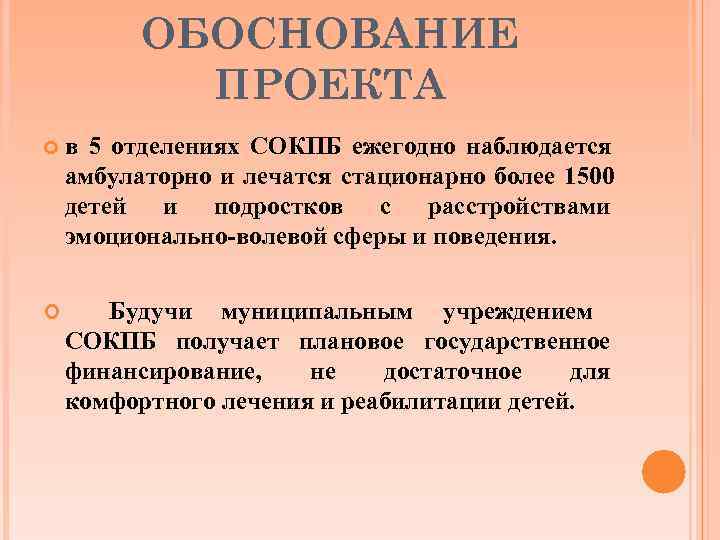 ОБОСНОВАНИЕ ПРОЕКТА

в 5 отделениях СОКПБ ежегодно наблюдается амбулаторно и лечатся стационарно более 1500 детей и подростков с расстройствами эмоционально-волевой сферы и поведения.

Будучи муниципальным учреждением СОКПБ получает плановое государственное финансирование, не достаточное для комфортного лечения и реабилитации детей.